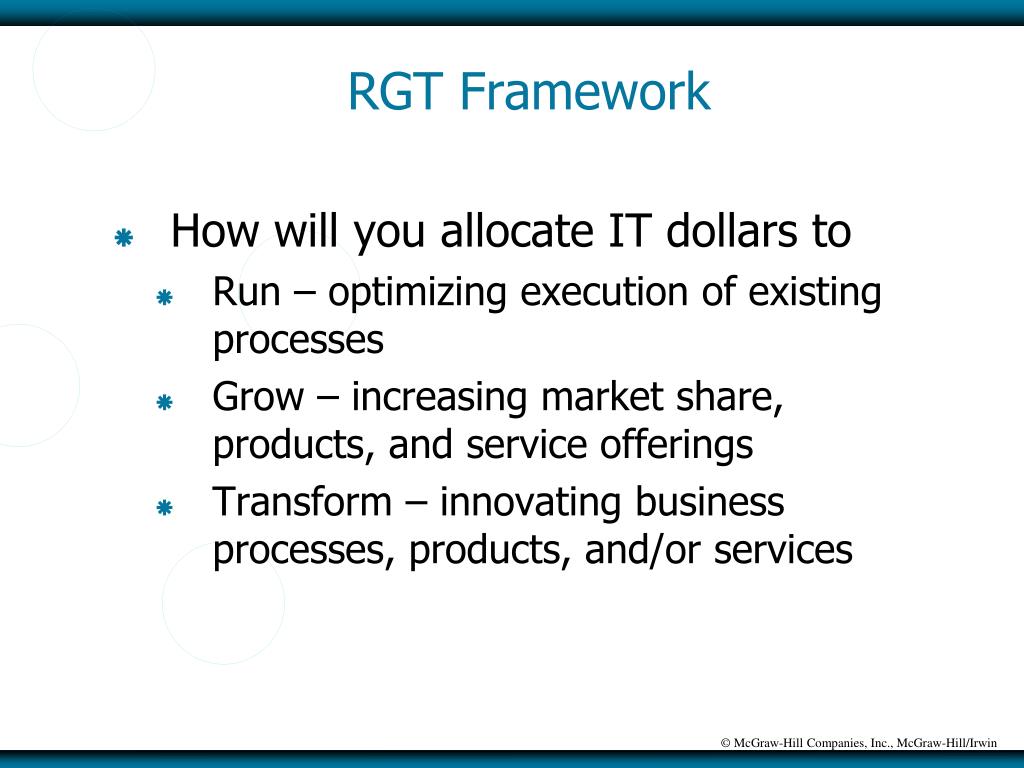 RGT Framework

How will you allocate IT dollars to

Run – optimizing execution of existing processes

Grow – increasing market share, products, and service offerings

Transform – innovating business processes, products, and/or services

© McGraw-Hill Companies, Inc., McGraw-Hill/Irwin